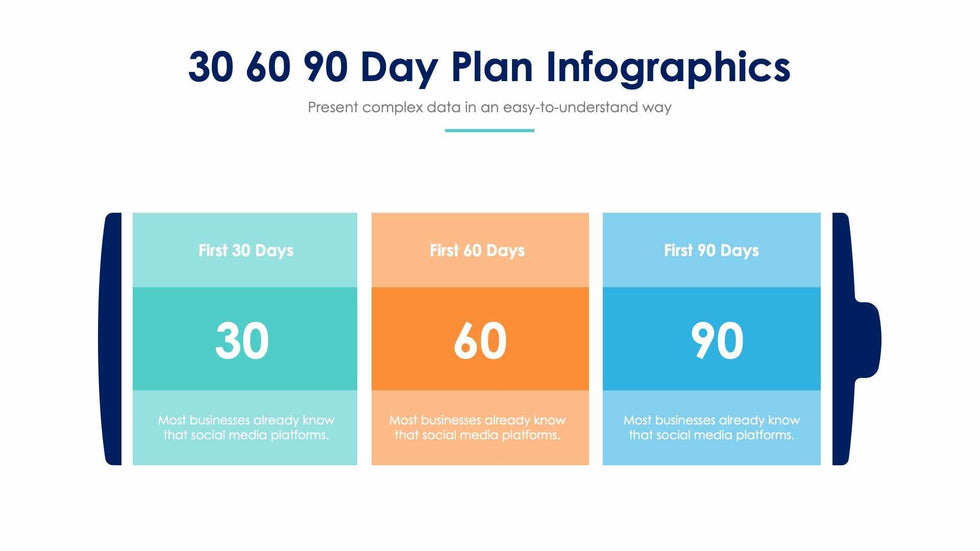 30 60 90 Day Plan Infographics

Present complex data in an easy-to-understand way

First 30 Days

30

Most businesses already know that social media platforms.

First 60 Days

60

Most businesses already know that social media platforms.

First 90 Days

90

Most businesses already know that social media platforms.